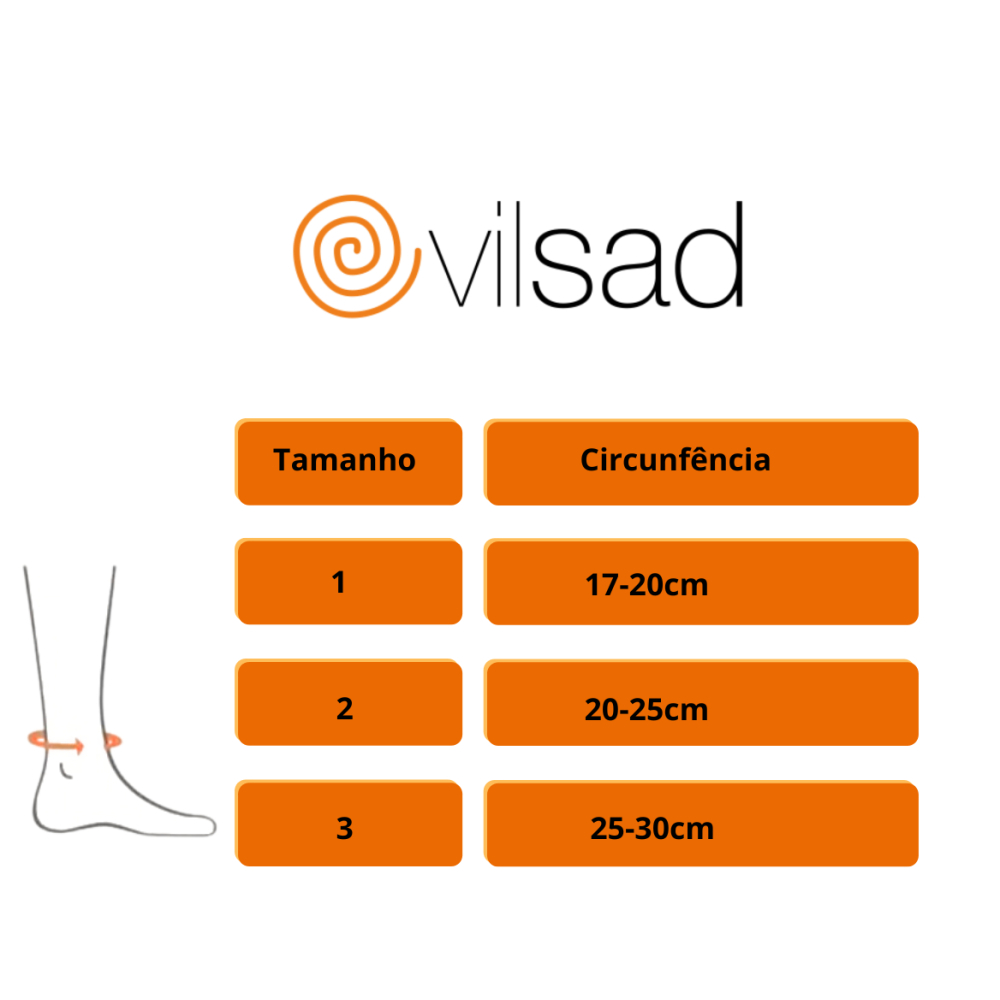 vilsad

| Tamanho | Circunfência |
|---|---|
| 1 | 17-20cm |
| 2 | 20-25cm |
| 3 | 25-30cm |